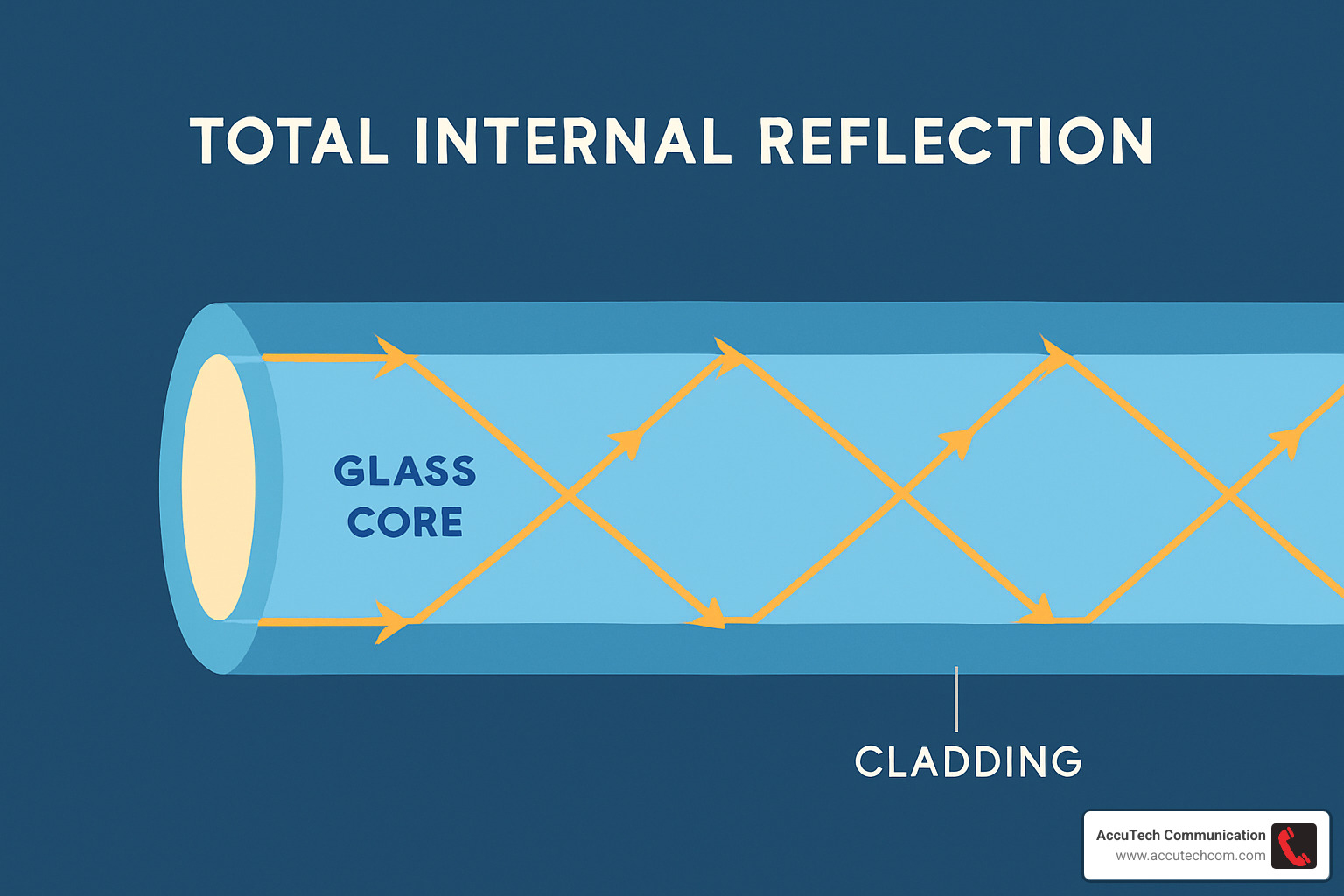 TOTAL INTERNAL REFLECTION

GLASS CORE

CLADDING

AccuTech Communication
www.accutechcom.com